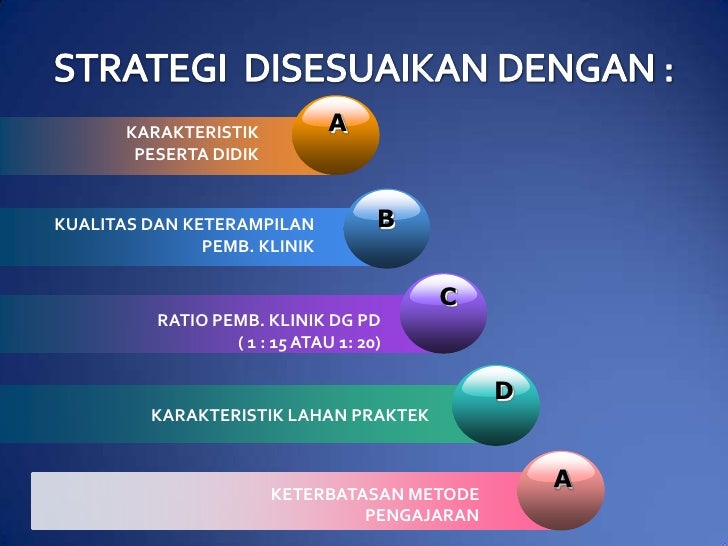 STRATEGI DISESUAIKAN DENGAN :

KARAKTERISTIK PESERTA DIDIK

A

KUALITAS DAN KETERAMPILAN PEMB. KLINIK

B

RATIO PEMB. KLINIK DG PD ( 1 : 15 ATAU 1: 20)

C

KARAKTERISTIK LAHAN PRAKTEK

D

KETERBATASAN METODE PENGAJARAN

A